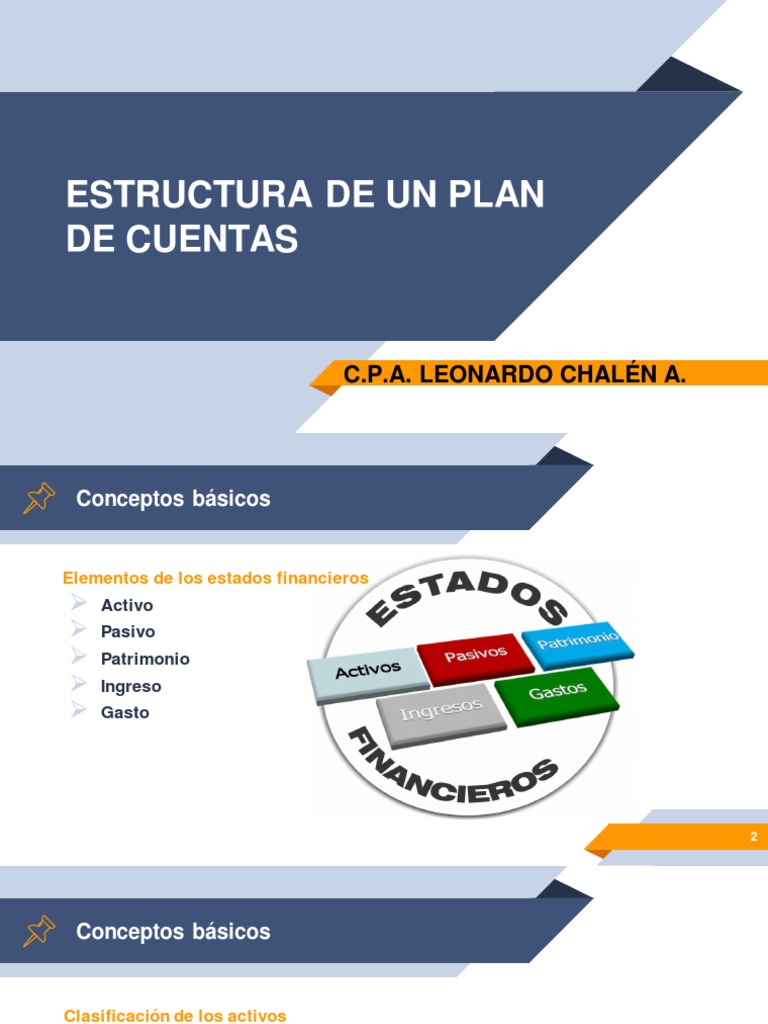 ESTRUCTURA DE UN PLAN DE CUENTAS

C.P.A. LEONARDO CHALÉN A.

Conceptos básicos

Elementos de los estados financieros

Activo
Pasivo
Patrimonio
Ingreso
Gasto

ESTADOS
Activos
Pasivos
Patrimonio
Ingresos
Gastos
FINANCIEROS

2

Conceptos básicos

Clasificación de los activos